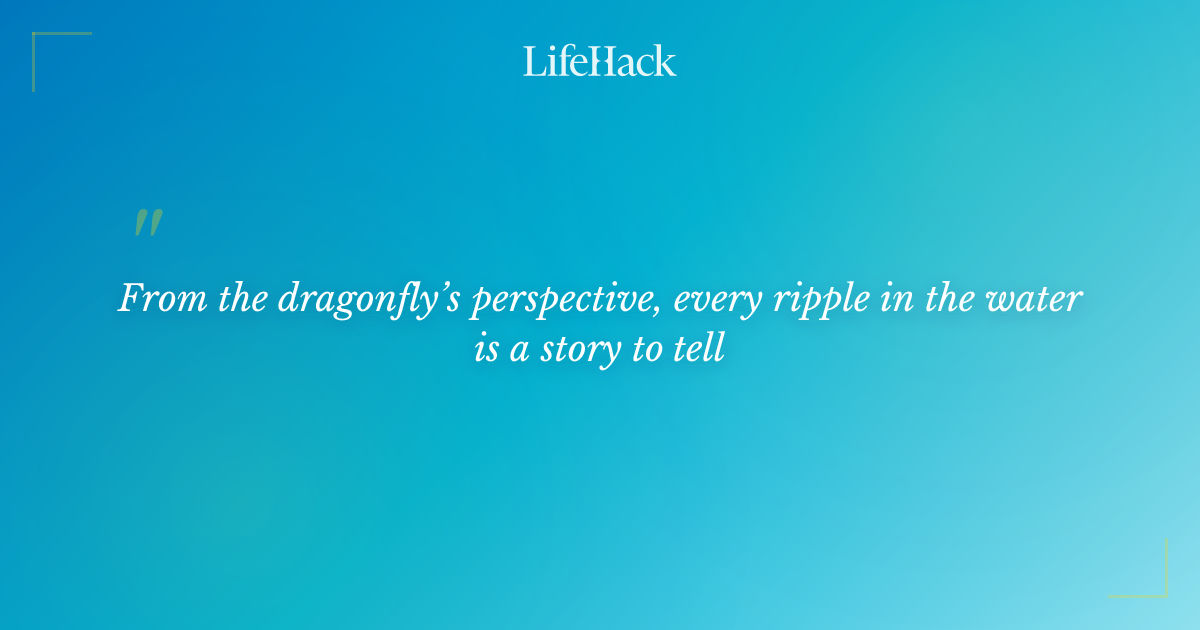 LifeHack

"

From the dragonfly's perspective, every ripple in the water is a story to tell